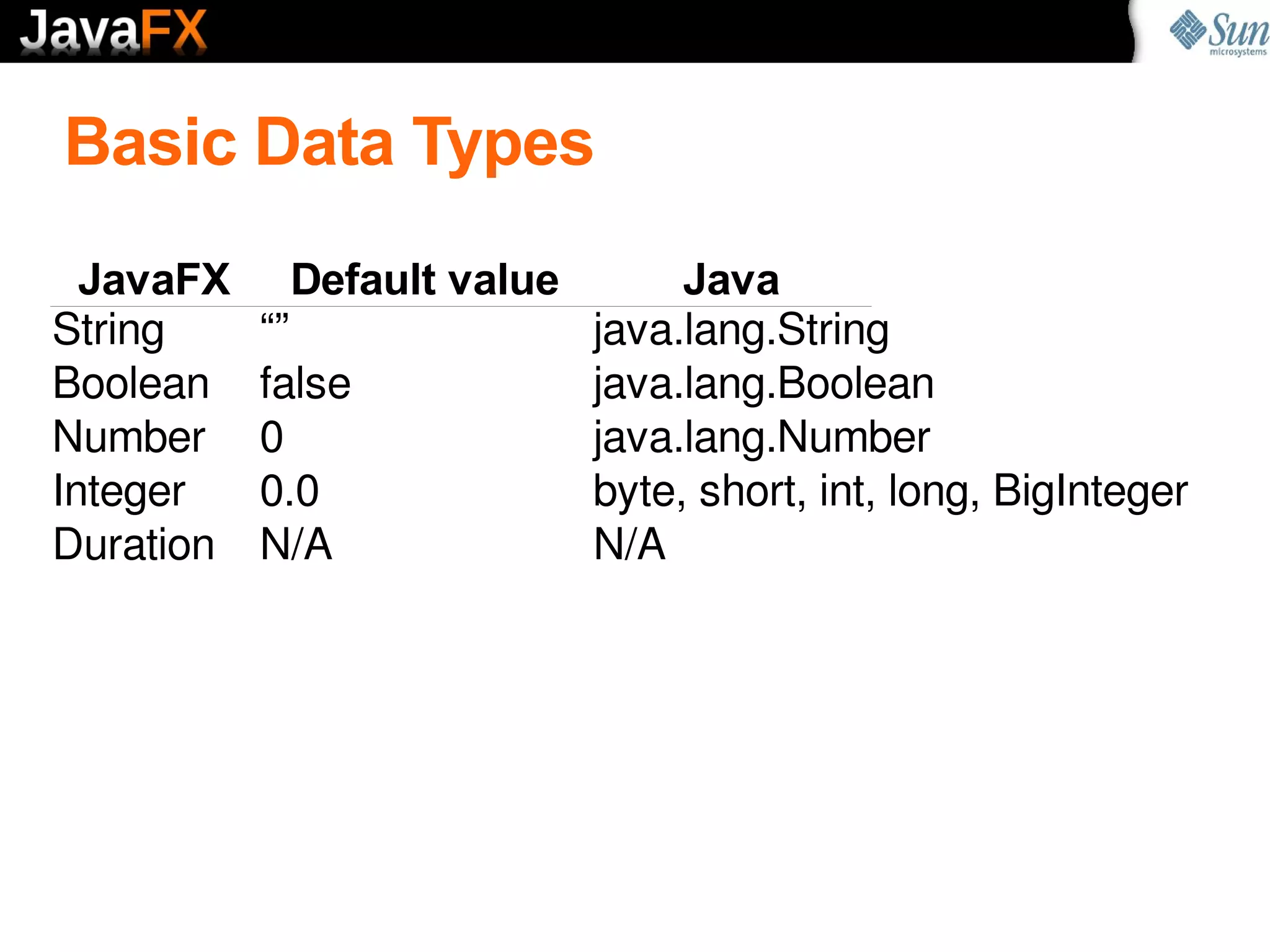 JavaFX

Sun microsystems

Basic Data Types

| JavaFX | Default value | Java |
|---|---|---|
| String | “” | java.lang.String |
| Boolean | false | java.lang.Boolean |
| Number | 0 | java.lang.Number |
| Integer | 0.0 | byte, short, int, long, BigInteger |
| Duration | N/A | N/A |